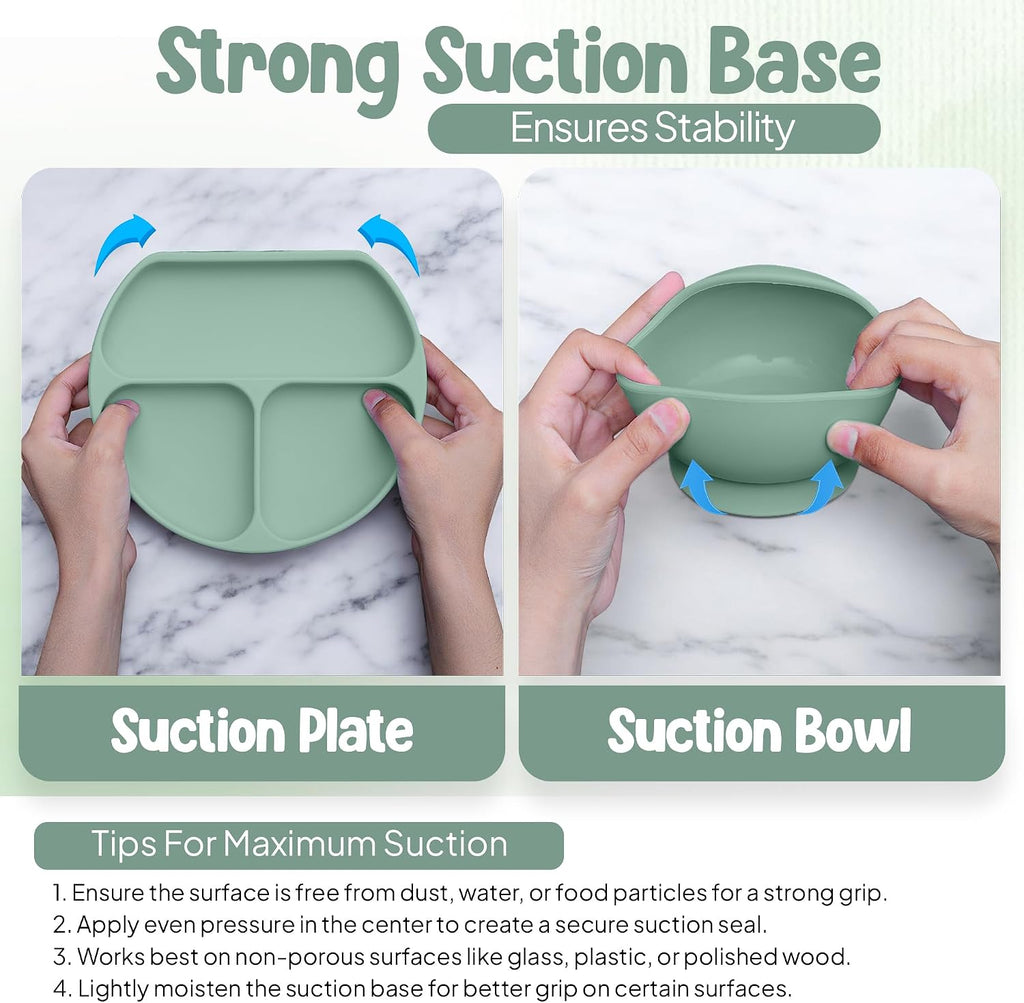 Strong Suction Base

Ensures Stability

Suction Plate

Suction Bowl

Tips For Maximum Suction

1. Ensure the surface is free from dust, water, or food particles for a strong grip.
2. Apply even pressure in the center to create a secure suction seal.
3. Works best on non-porous surfaces like glass, plastic, or polished wood.
4. Lightly moisten the suction base for better grip on certain surfaces.